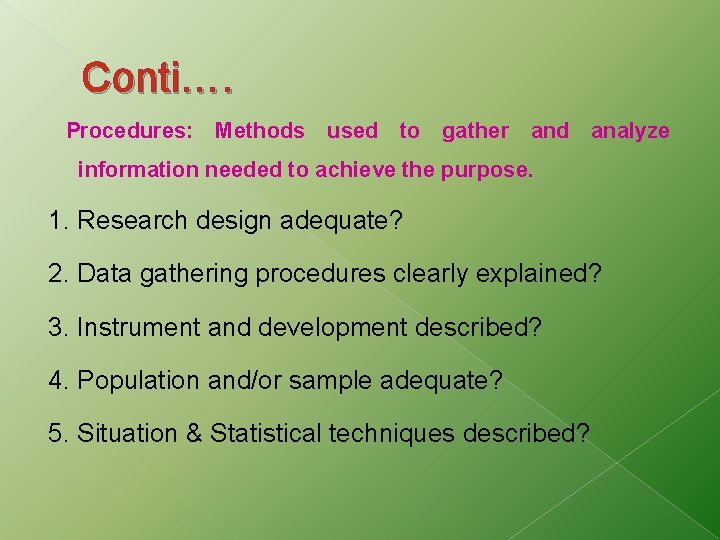 Conti….

Procedures: Methods used to gather and analyze information needed to achieve the purpose.

1. Research design adequate?

2. Data gathering procedures clearly explained?

3. Instrument and development described?

4. Population and/or sample adequate?

5. Situation & Statistical techniques described?